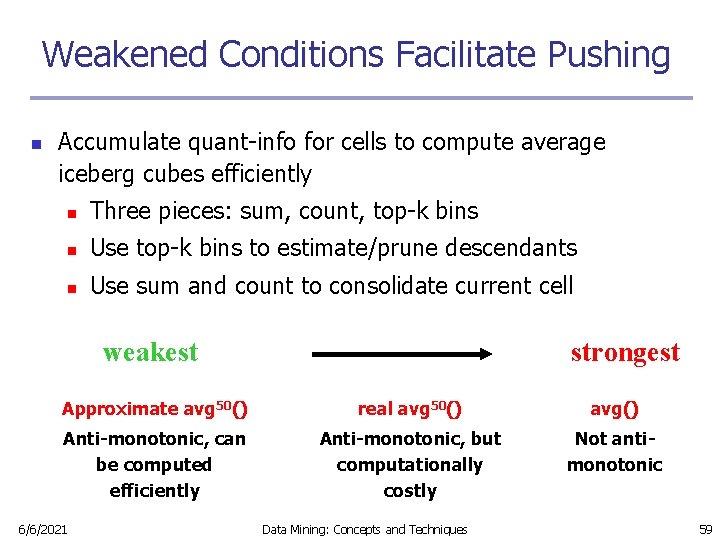 Weakened Conditions Facilitate Pushing

Accumulate quant-info for cells to compute average iceberg cubes efficiently

Three pieces: sum, count, top-k bins

Use top-k bins to estimate/prune descendants

Use sum and count to consolidate current cell

weakest

strongest

Approximate avg$^{50}$()

Anti-monotonic, can be computed efficiently

real avg$^{50}$()

Anti-monotonic, but computationally costly

avg()

Not anti-monotonic

6/6/2021

Data Mining: Concepts and Techniques

59